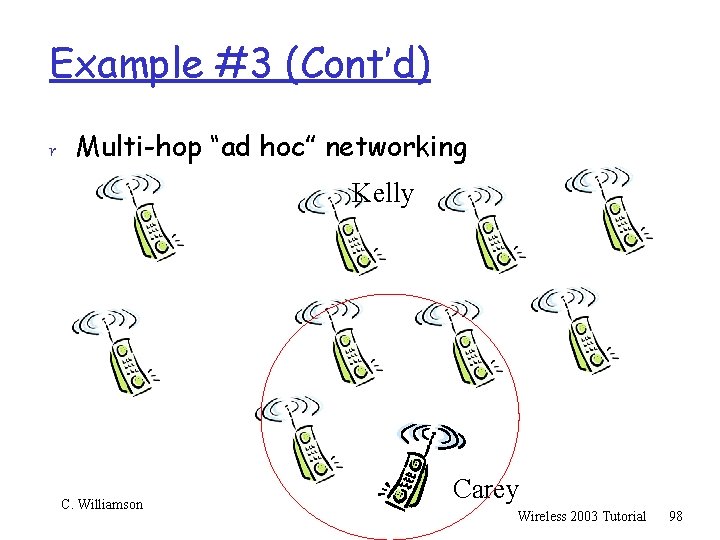 Example #3 (Cont'd)

r Multi-hop "ad hoc" networking

Kelly

Carey

C. Williamson

Wireless 2003 Tutorial 98